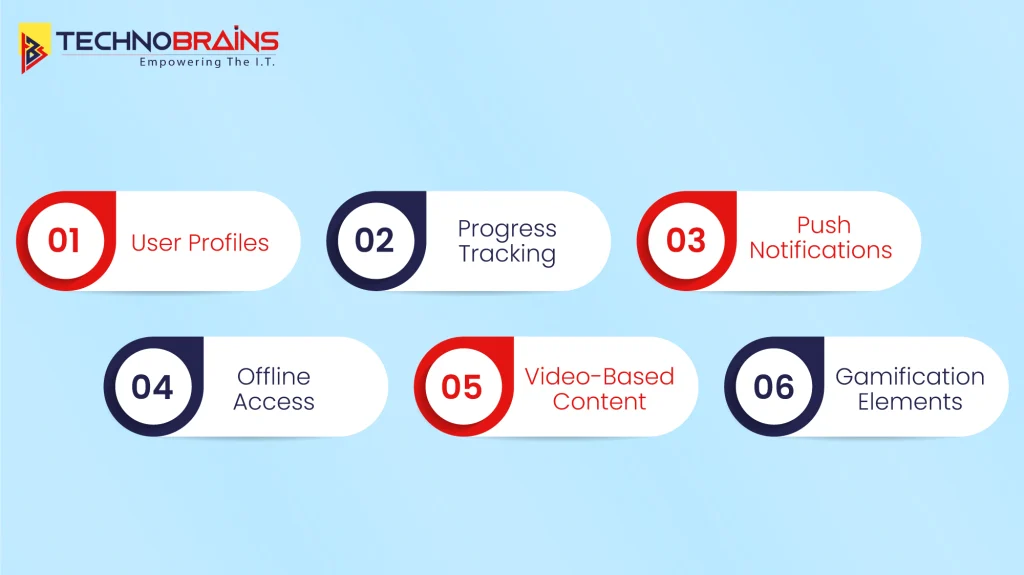 TECHNOBRAINS
Empowering The I.T.

01 User Profiles

02 Progress Tracking

03 Push Notifications

04 Offline Access

05 Video-Based Content

06 Gamification Elements